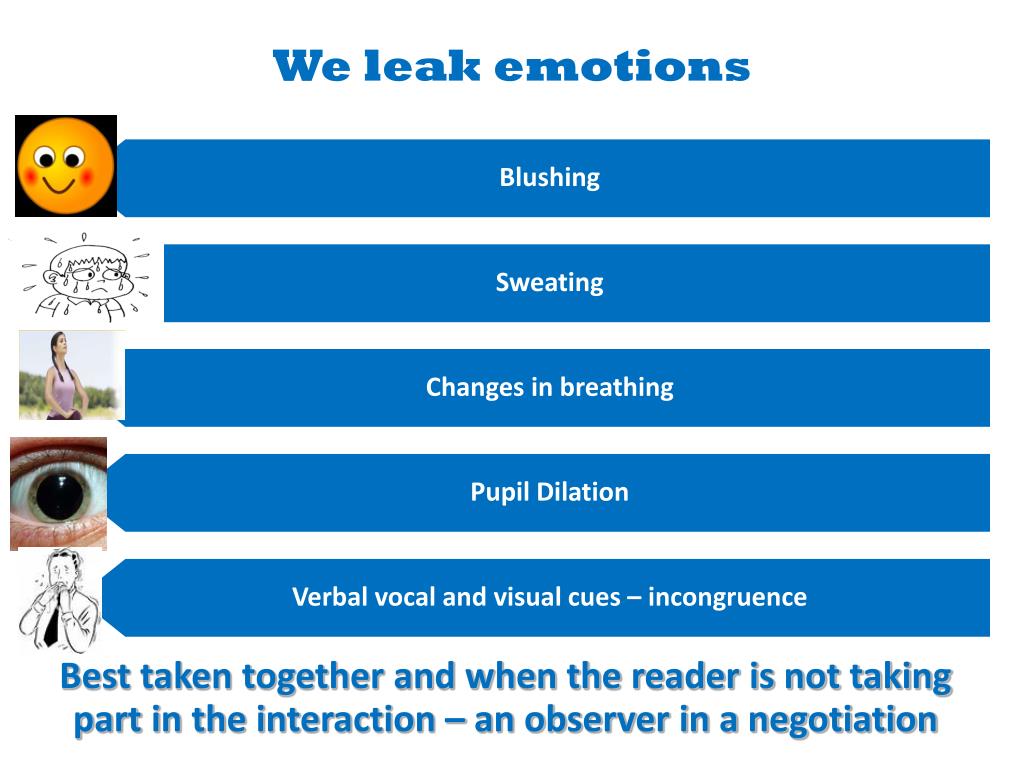 We leak emotions

Blushing

Sweating

Changes in breathing

Pupil Dilation

Verbal vocal and visual cues – incongruence

Best taken together and when the reader is not taking part in the interaction – an observer in a negotiation